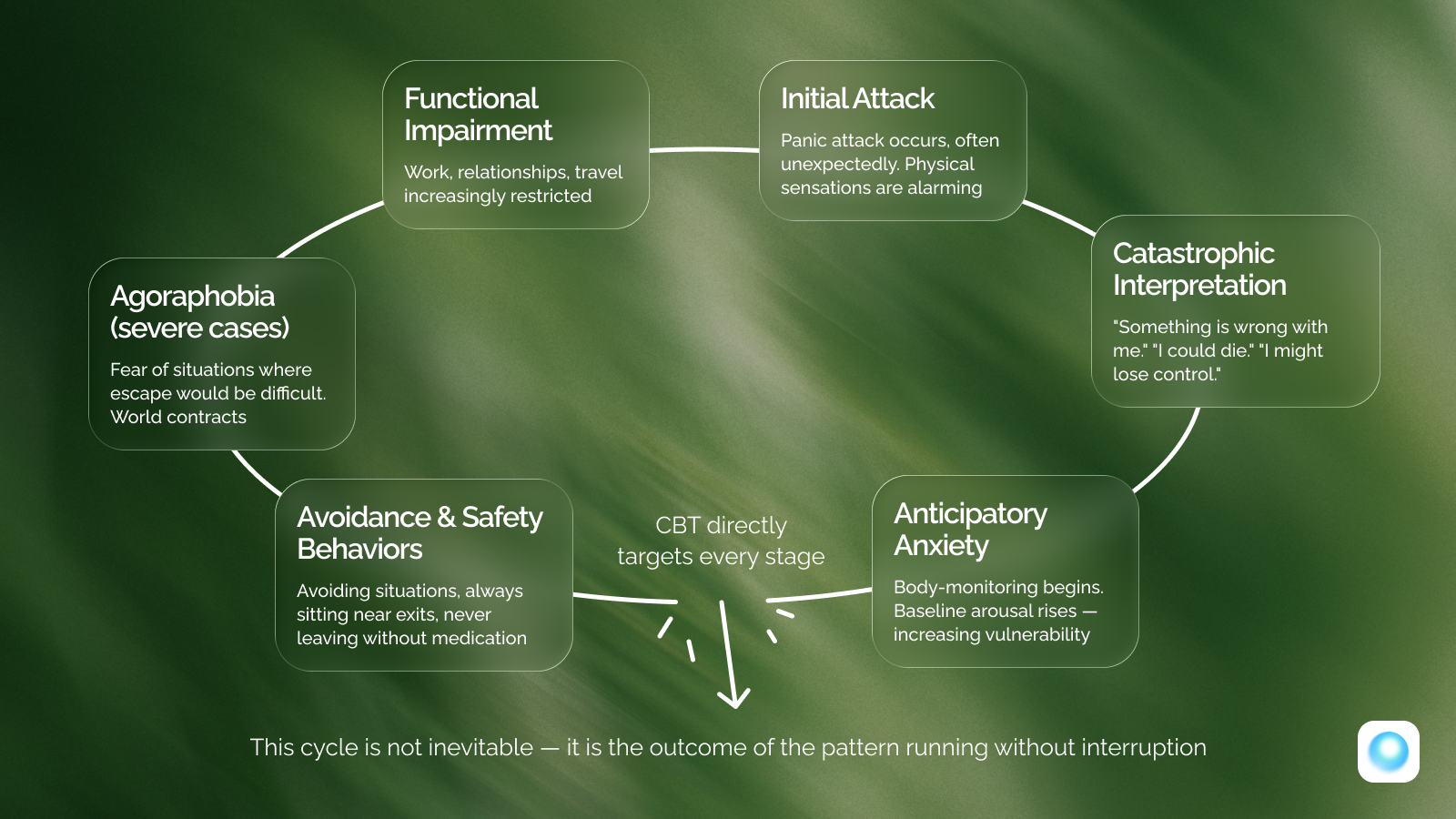 Initial Attack

Panic attack occurs, often unexpectedly. Physical sensations are alarming

Catastrophic Interpretation

"Something is wrong with me." "I could die." "I might lose control."

Anticipatory Anxiety

Body-monitoring begins. Baseline arousal rises — increasing vulnerability

Avoidance & Safety Behaviors

Avoiding situations, always sitting near exits, never leaving without medication

Agoraphobia (severe cases)

Fear of situations where escape would be difficult. World contracts

Functional Impairment

Work, relationships, travel increasingly restricted

CBT directly targets every stage

This cycle is not inevitable — it is the outcome of the pattern running without interruption